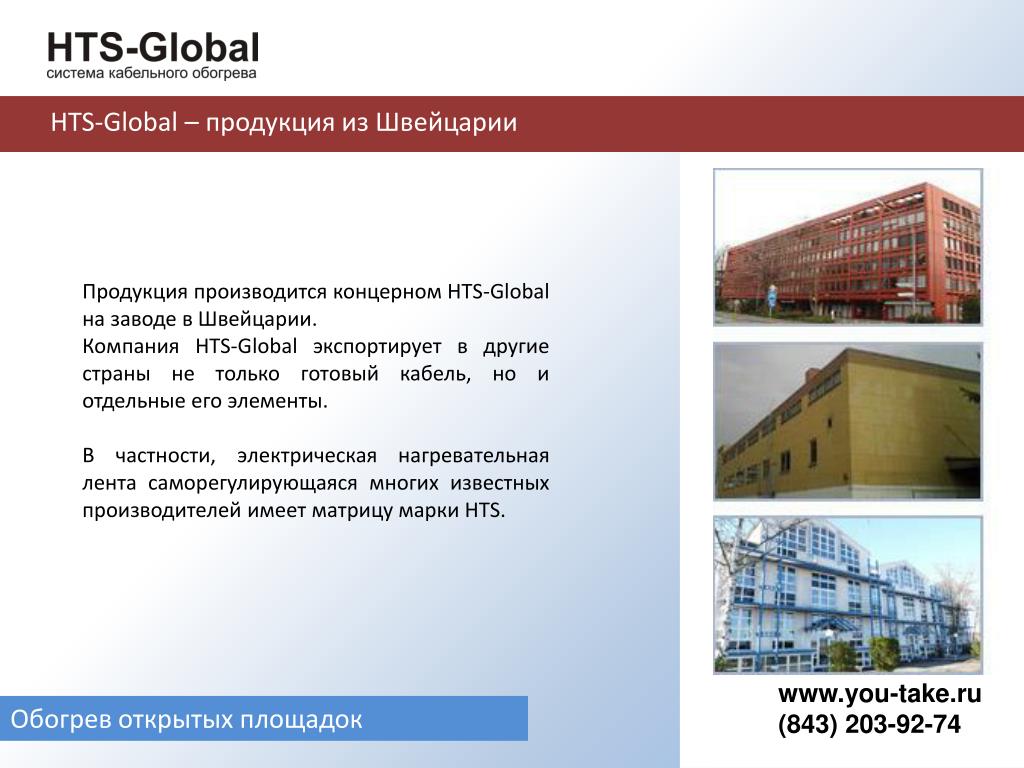 HTS-Global
система кабельного обогрева

HTS-Global – продукция из Швейцарии

Продукция производится концерном HTS-Global на заводе в Швейцарии.
Компания HTS-Global экспортирует в другие страны не только готовый кабель, но и отдельные его элементы.

В частности, электрическая нагревательная лента саморегулирующаяся многих известных производителей имеет матрицу марки HTS.

Обогрев открытых площадок

www.you-take.ru
(843) 203-92-74